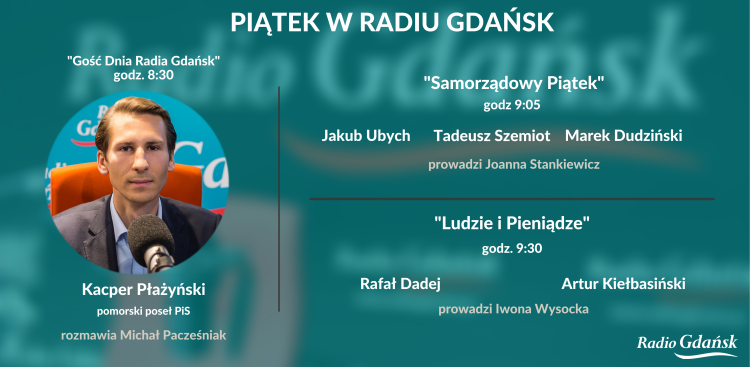 PIĄTEK W RADIU GDAŃSK

"Gość Dnia Radia Gdańsk"
godz. 8:30

Kacper Płażyński
pomorski poseł PiS
rozmawia Michał Pacześniak

"Samorządowy Piątek"
godz 9:05

Jakub Ubych Tadeusz Szemiot Marek Dudziński

prowadzi Joanna Stankiewicz

"Ludzie i Pieniądze"
godz. 9:30

Rafał Dadej Artur Kiełbasiński

prowadzi Iwona Wysocka

Radio Gdańsk